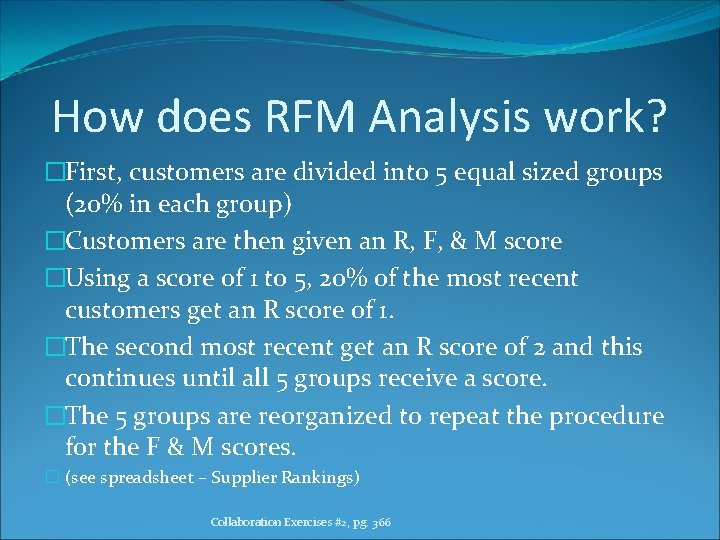 How does RFM Analysis work?

□First, customers are divided into 5 equal sized groups (20% in each group)

□Customers are then given an R, F, & M score

□Using a score of 1 to 5, 20% of the most recent customers get an R score of 1.

□The second most recent get an R score of 2 and this continues until all 5 groups receive a score.

□The 5 groups are reorganized to repeat the procedure for the F & M scores.

□ (see spreadsheet – Supplier Rankings)

Collaboration Exercises #2, pg. 366